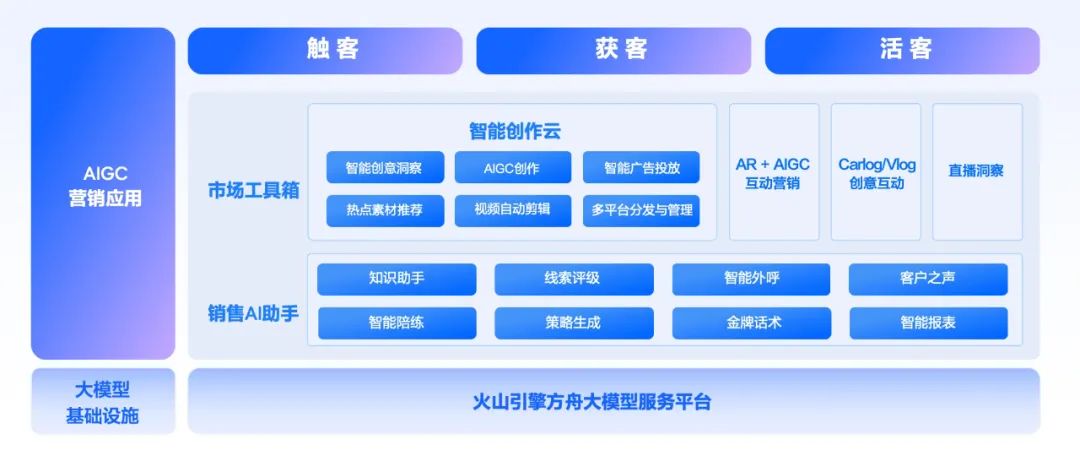 AIGC
营销应用

触客

获客

活客

市场工具箱

智能创作云

智能创意洞察

AIGC创作

智能广告投放

热点素材推荐

视频自动剪辑

多平台分发与管理

AR + AIGC
互动营销

Carlog/Vlog
创意互动

直播洞察

销售AI助手

知识助手

线索评级

智能外呼

客户之声

智能陪练

策略生成

金牌话术

智能报表

大模型
基础设施

火山引擎方舟大模型服务平台